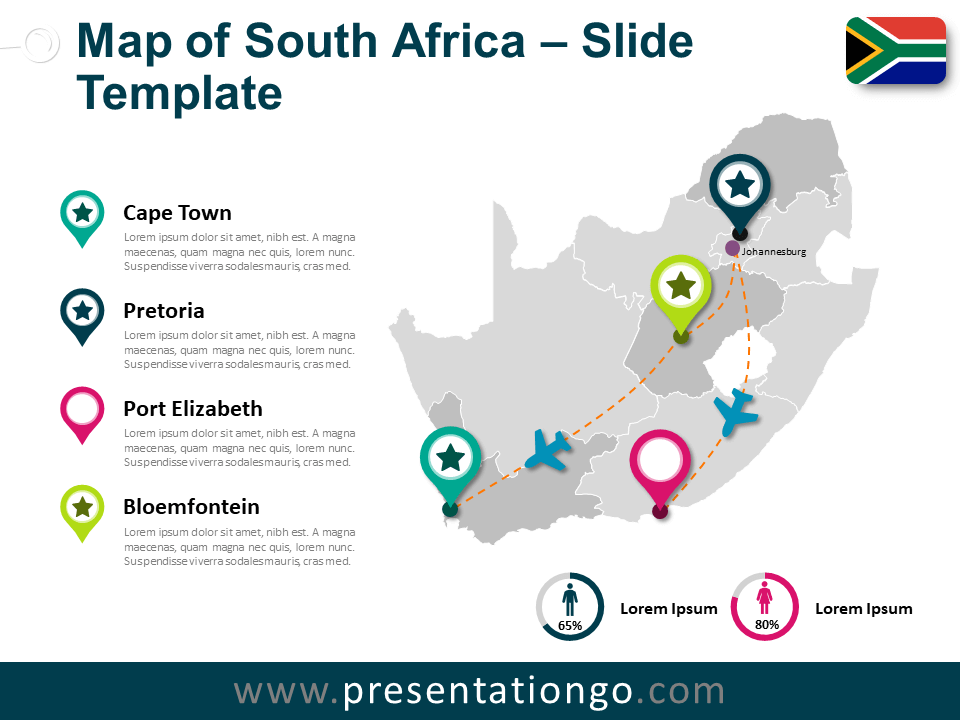 Map of South Africa – Slide Template

Cape Town
Lorem ipsum dolor sit amet, nibh est. A magna maecenas, quam magna nec quis, lorem nunc. Suspendisse viverra sodales mauris, cras med.

Pretoria
Lorem ipsum dolor sit amet, nibh est. A magna maecenas, quam magna nec quis, lorem nunc. Suspendisse viverra sodales mauris, cras med.

Port Elizabeth
Lorem ipsum dolor sit amet, nibh est. A magna maecenas, quam magna nec quis, lorem nunc. Suspendisse viverra sodales mauris, cras med.

Bloemfontein
Lorem ipsum dolor sit amet, nibh est. A magna maecenas, quam magna nec quis, lorem nunc. Suspendisse viverra sodales mauris, cras med.

Johannesburg

65%
Lorem Ipsum
80%
Lorem Ipsum

www.presentationgo.com